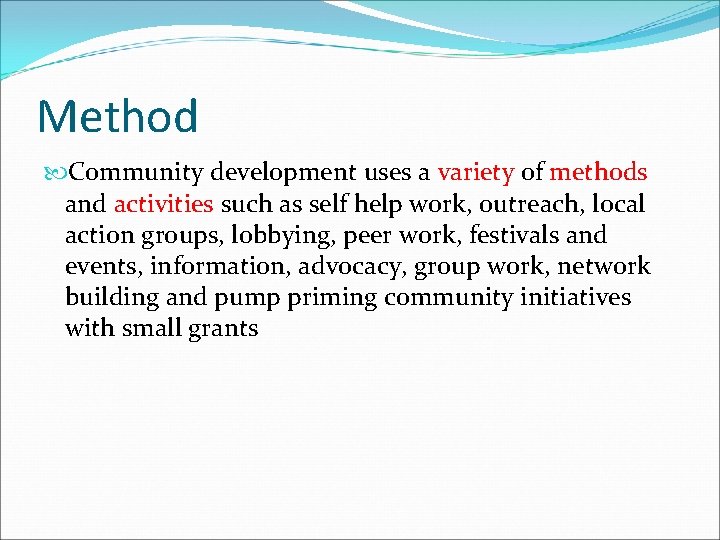 Method

Community development uses a variety of methods and activities such as self help work, outreach, local action groups, lobbying, peer work, festivals and events, information, advocacy, group work, network building and pump priming community initiatives with small grants